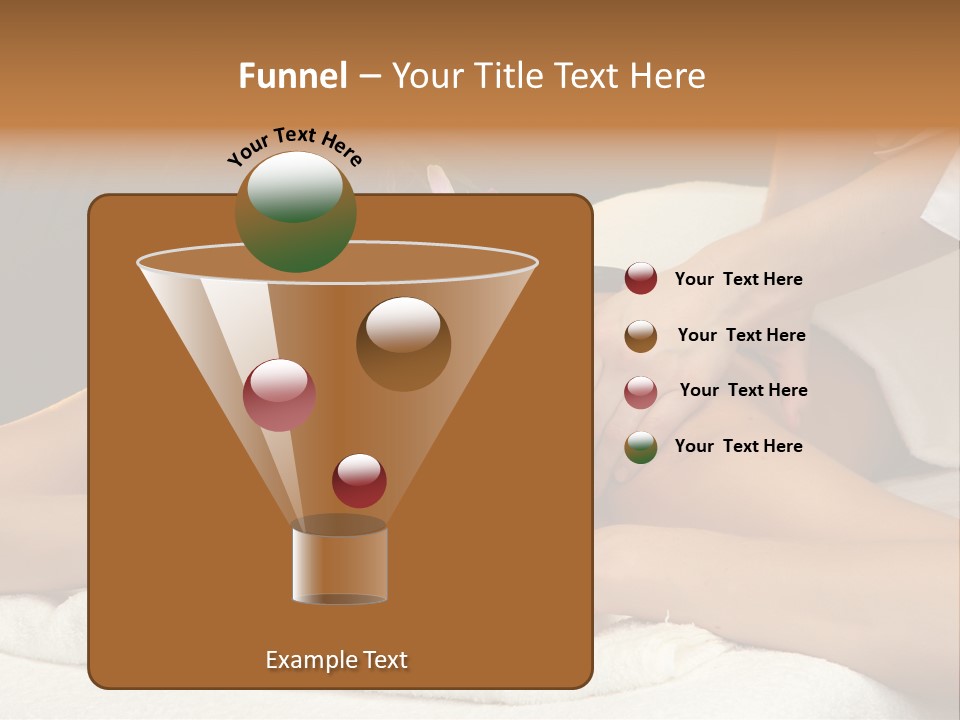 Funnel – Your Title Text Here

Your Text Here

Your Text Here

Your Text Here

Your Text Here

Your Text Here

Example Text